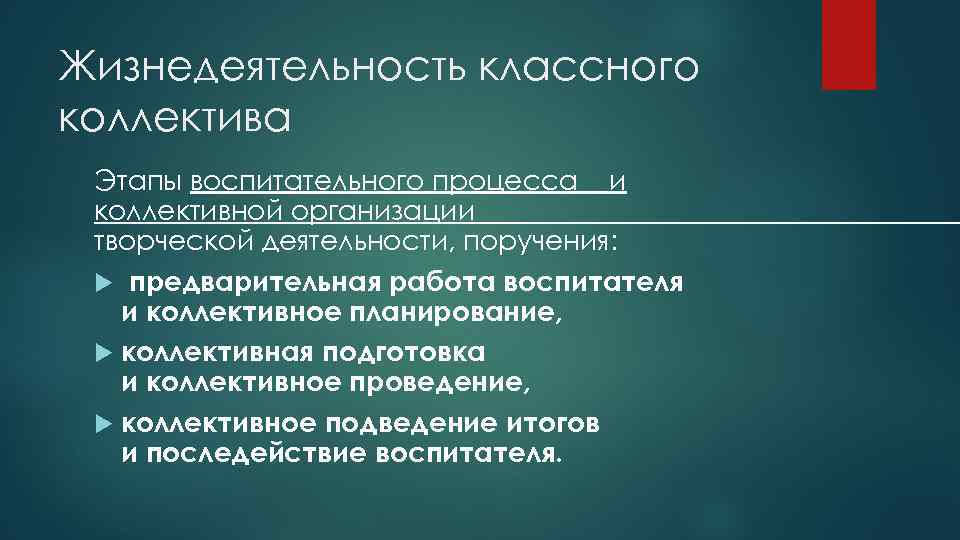 Жизнедеятельность классного коллектива

Этапы воспитательного процесса и коллективной организации творческой деятельности, поручения:

предварительная работа воспитателя и коллективное планирование,

коллективная подготовка и коллективное проведение,

коллективное подведение итогов и последействие воспитателя.